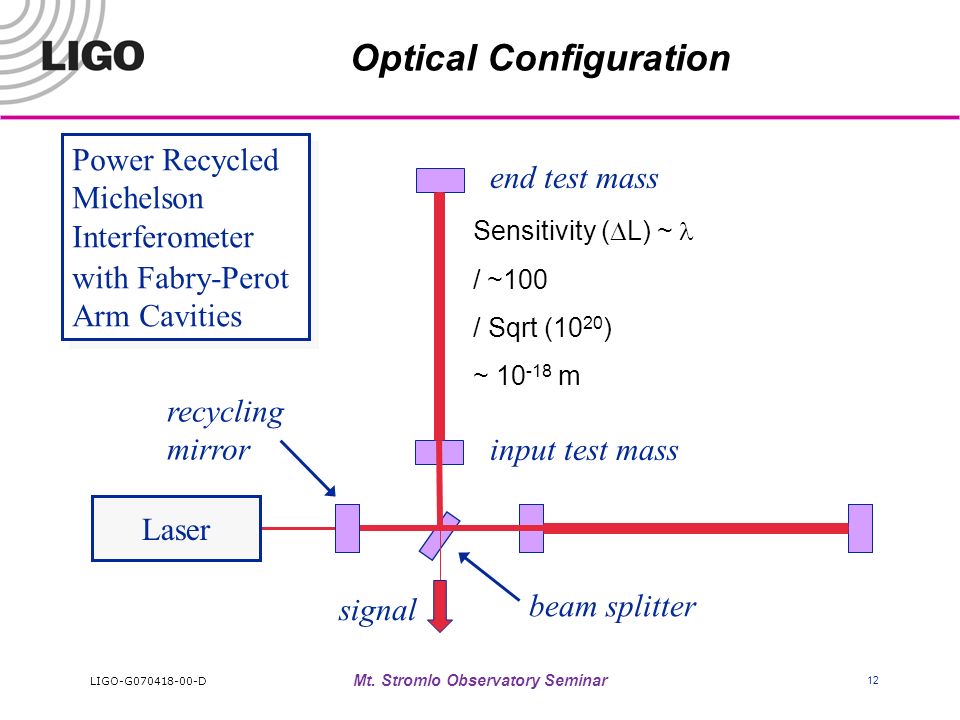 LIGO

Optical Configuration

Power Recycled Michelson Interferometer with Fabry-Perot Arm Cavities

end test mass

Sensitivity ($\Delta$L) ~ $\lambda$

/ ~100

/ Sqrt ($10^{20}$)

~ $10^{-18}$ m

recycling mirror

input test mass

Laser

signal

beam splitter

LIGO-G070418-00-D

Mt. Stromlo Observatory Seminar

12